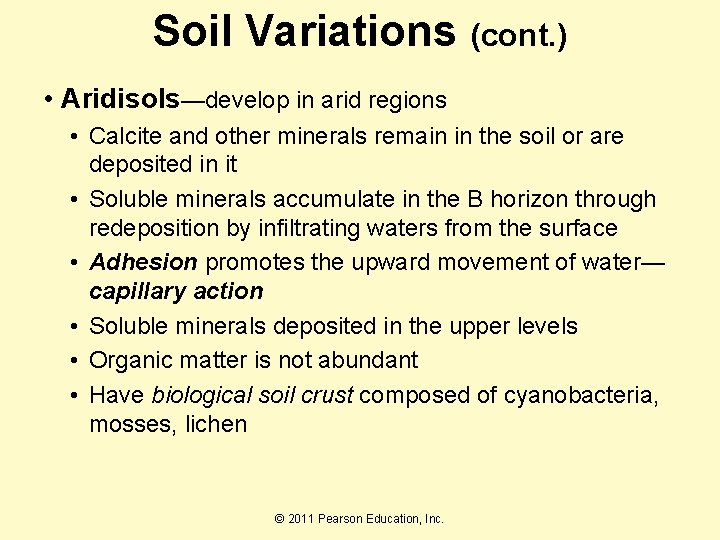 Soil Variations (cont.)

• Aridisols—develop in arid regions
 • Calcite and other minerals remain in the soil or are deposited in it
 • Soluble minerals accumulate in the B horizon through redeposition by infiltrating waters from the surface
 • Adhesion promotes the upward movement of water—capillary action
 • Soluble minerals deposited in the upper levels
 • Organic matter is not abundant
 • Have biological soil crust composed of cyanobacteria, mosses, lichen

© 2011 Pearson Education, Inc.